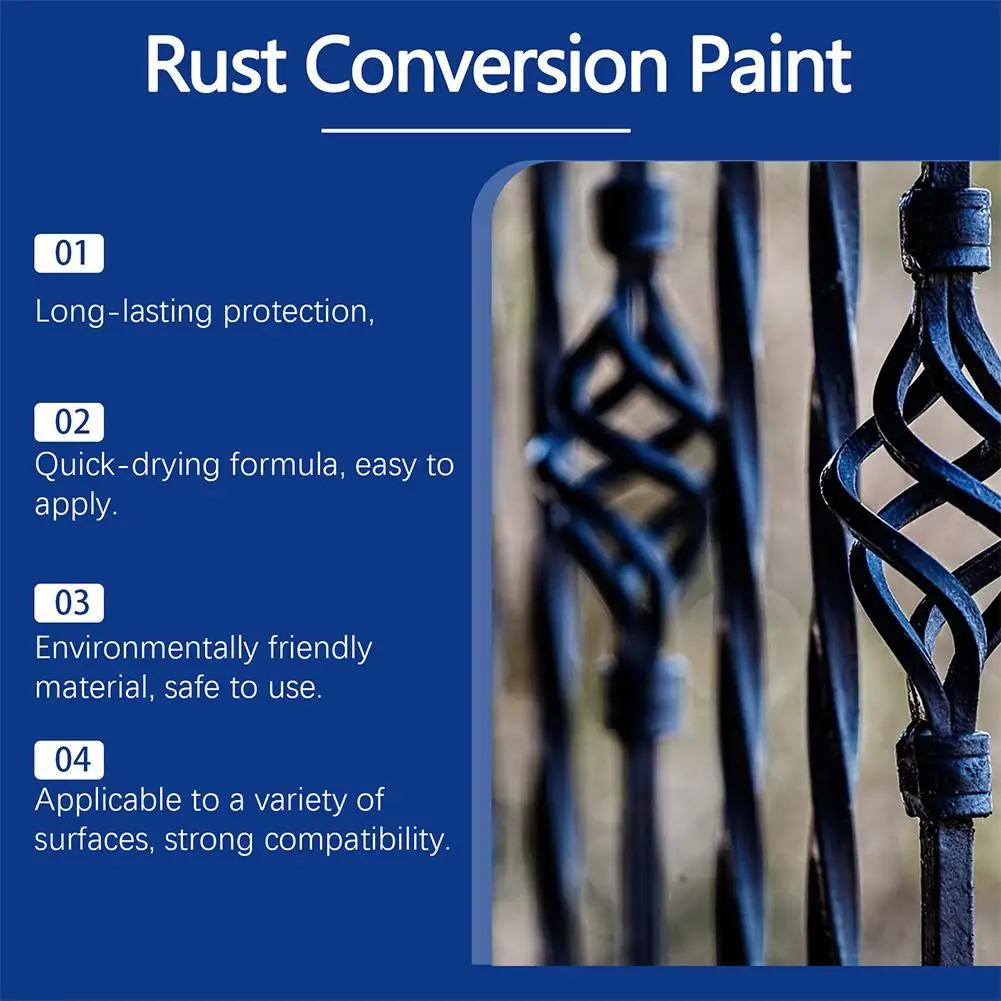 Rust Conversion Paint

01
Long-lasting protection,

02
Quick-drying formula, easy to apply.

03
Environmentally friendly material, safe to use.

04
Applicable to a variety of surfaces, strong compatibility.